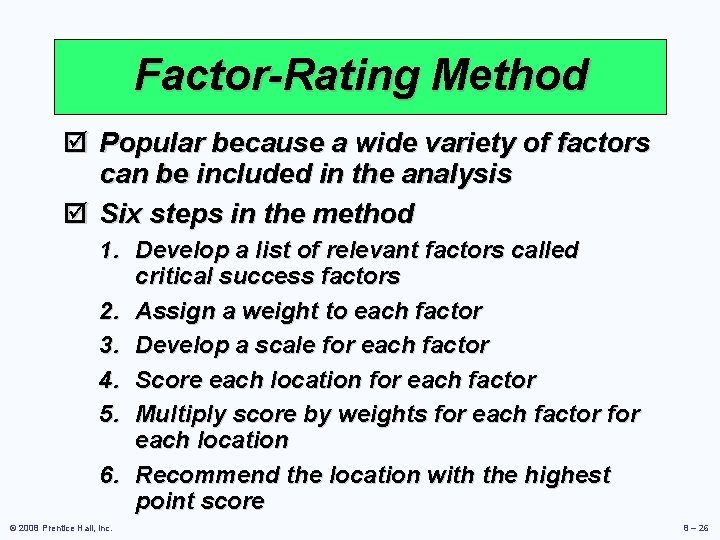 Factor-Rating Method

☑ Popular because a wide variety of factors can be included in the analysis

☑ Six steps in the method

1. Develop a list of relevant factors called critical success factors
2. Assign a weight to each factor
3. Develop a scale for each factor
4. Score each location for each factor
5. Multiply score by weights for each factor for each location
6. Recommend the location with the highest point score

© 2008 Prentice Hall, Inc.

8 – 26